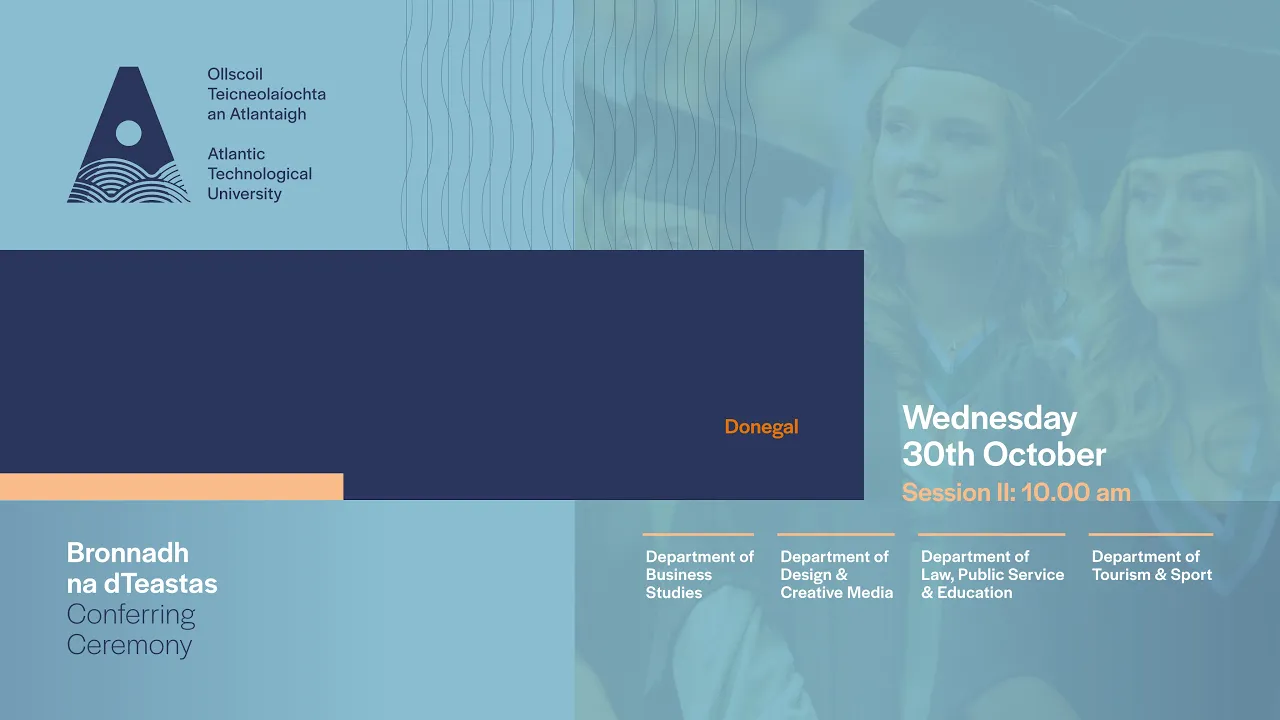 Ollscoil Teicneolaíochta an Atlantaigh

Atlantic Technological University

Donegal

Wednesday
30th October
Session II: 10.00 am

Bronnadh na dTeastas
Conferring Ceremony

Department of Business Studies

Department of Design & Creative Media

Department of Law, Public Service & Education

Department of Tourism & Sport